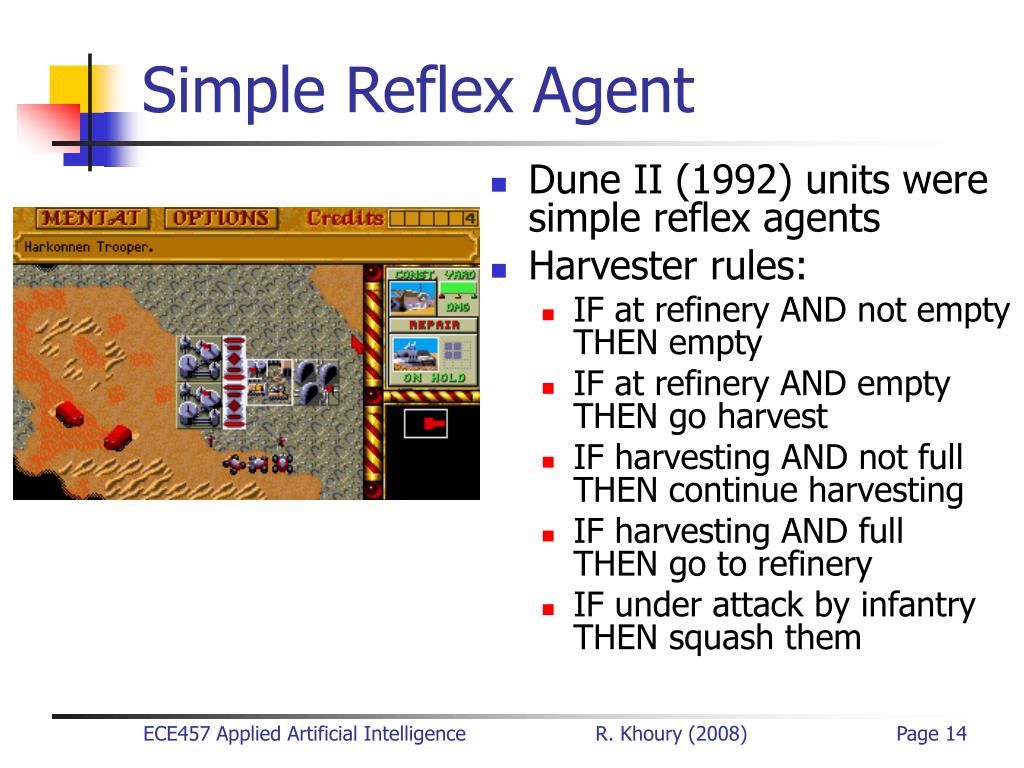 Simple Reflex Agent

MENTAT OPTIONS Credits 4

Harkonnen Trooper.

CONST. YARD

DMG

REPAIR

ON HOLD

- Dune II (1992) units were simple reflex agents
- Harvester rules:
  - IF at refinery AND not empty THEN empty
  - IF at refinery AND empty THEN go harvest
  - IF harvesting AND not full THEN continue harvesting
  - IF harvesting AND full THEN go to refinery
  - IF under attack by infantry THEN squash them

ECE457 Applied Artificial Intelligence R. Khoury (2008) Page 14